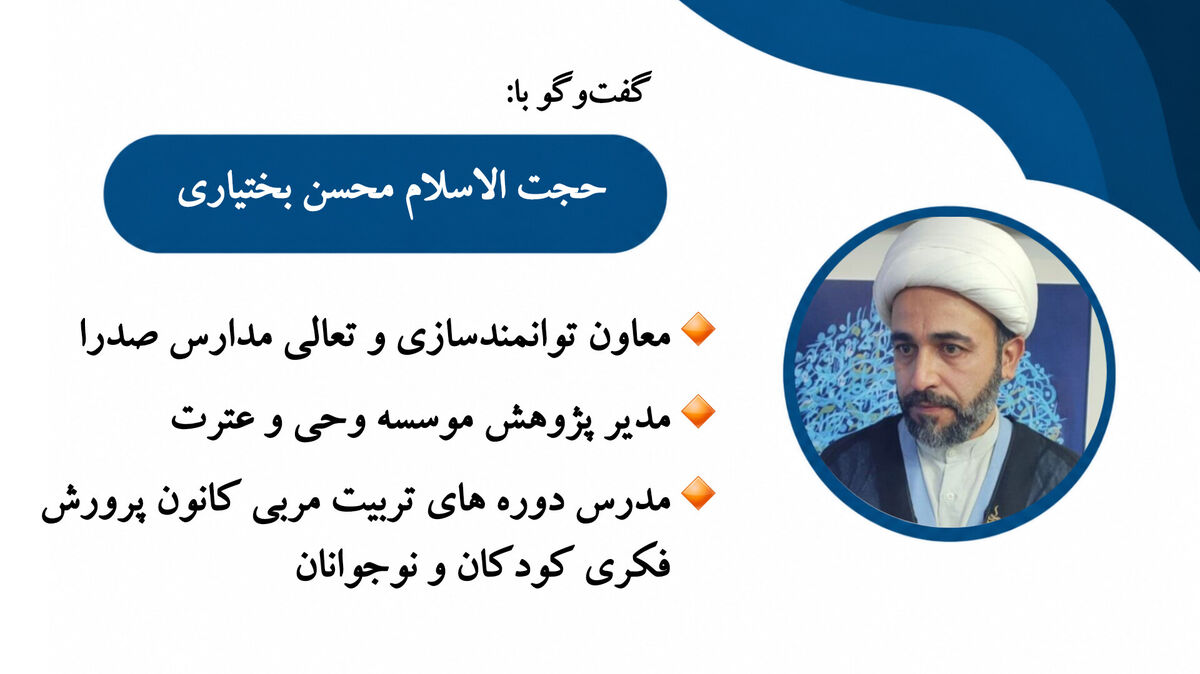 گفت‌وگو با:

حجت الاسلام محسن بختیاری

معاون توانمندسازی و تعالی مدارس صدرا

مدیر پژوهش موسسه وحی و عترت

مدرس دوره های تربیت مربی کانون پرورش فکری کودکان و نوجوانان